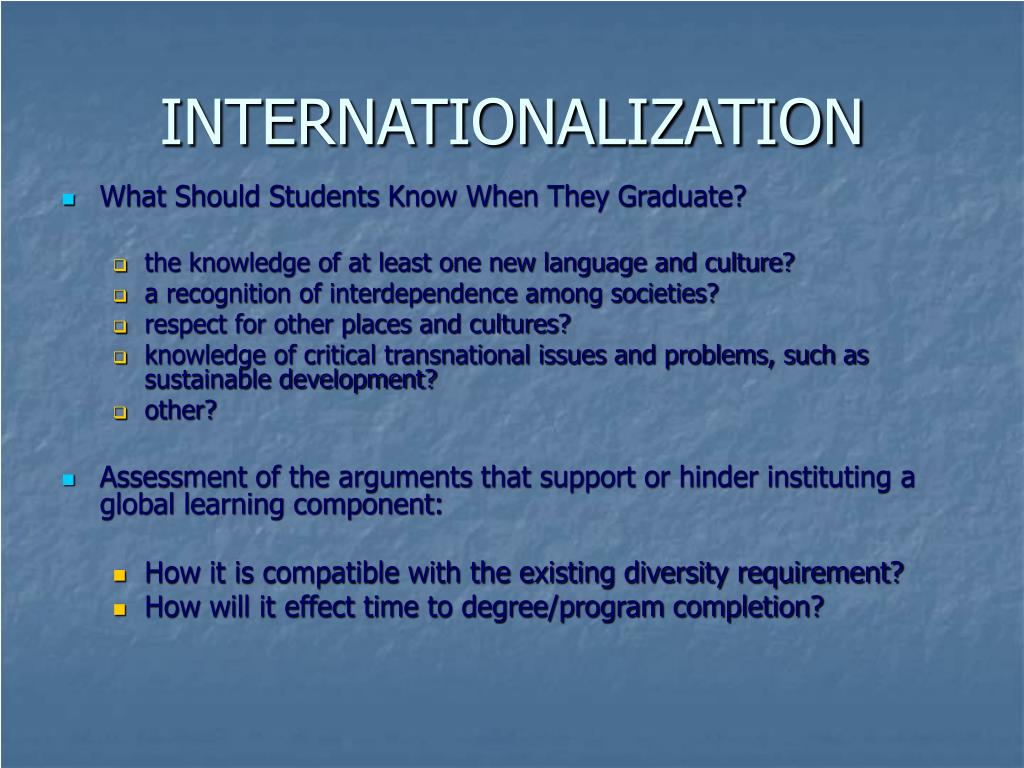 INTERNATIONALIZATION

What Should Students Know When They Graduate?

the knowledge of at least one new language and culture?
a recognition of interdependence among societies?
respect for other places and cultures?
knowledge of critical transnational issues and problems, such as sustainable development?
other?

Assessment of the arguments that support or hinder instituting a global learning component:

How it is compatible with the existing diversity requirement?
How will it effect time to degree/program completion?